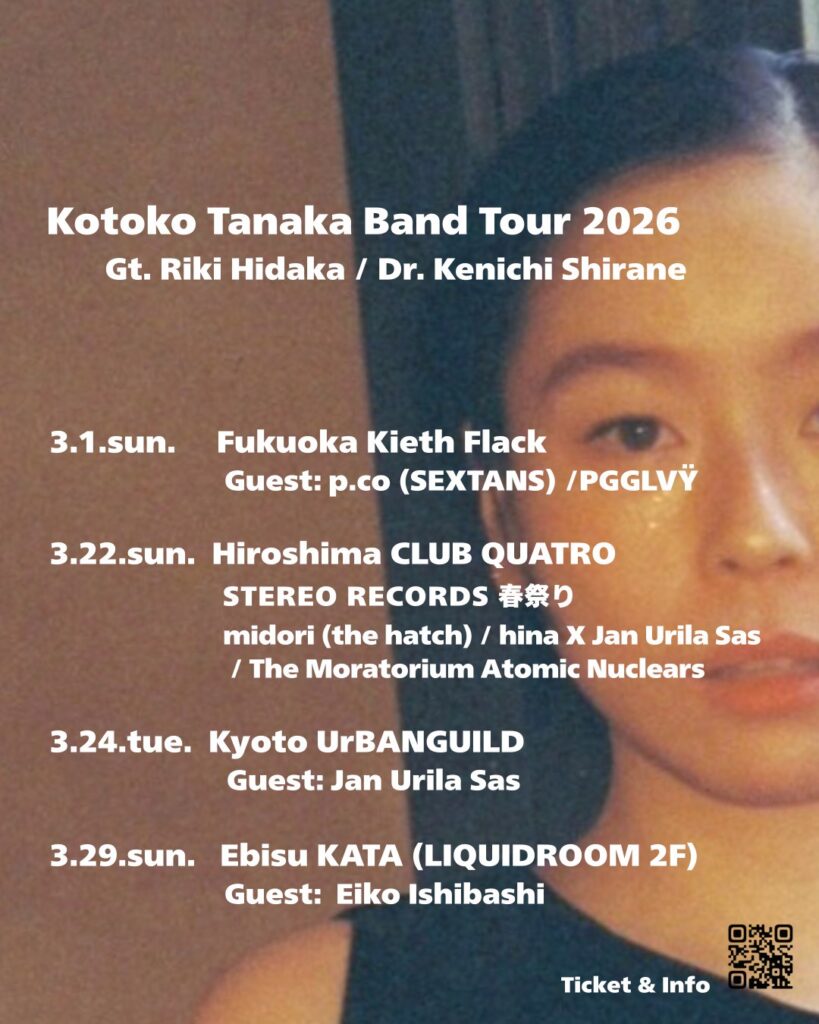 Kotoko Tanaka Band Tour 2026
Gt. Riki Hidaka / Dr. Kenichi Shirane

3.1.sun. Fukuoka Kieth Flack
Guest: p.co (SEXTANS) /PGGLVŸ

3.22.sun. Hiroshima CLUB QUATRO
STEREO RECORDS 春祭り
midori (the hatch) / hina X Jan Urila Sas / The Moratorium Atomic Nuclears

3.24.tue. Kyoto UrBANGUILD
Guest: Jan Urila Sas

3.29.sun. Ebisu KATA (LIQUIDROOM 2F)
Guest: Eiko Ishibashi

Ticket & Info